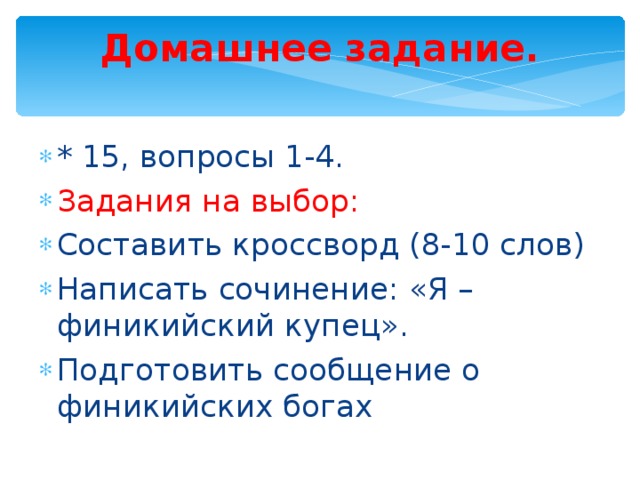 Домашнее задание.

* 15, вопросы 1-4.

Задания на выбор:

Составить кроссворд (8-10 слов)

Написать сочинение: «Я – финикийский купец».

Подготовить сообщение о финикийских богах